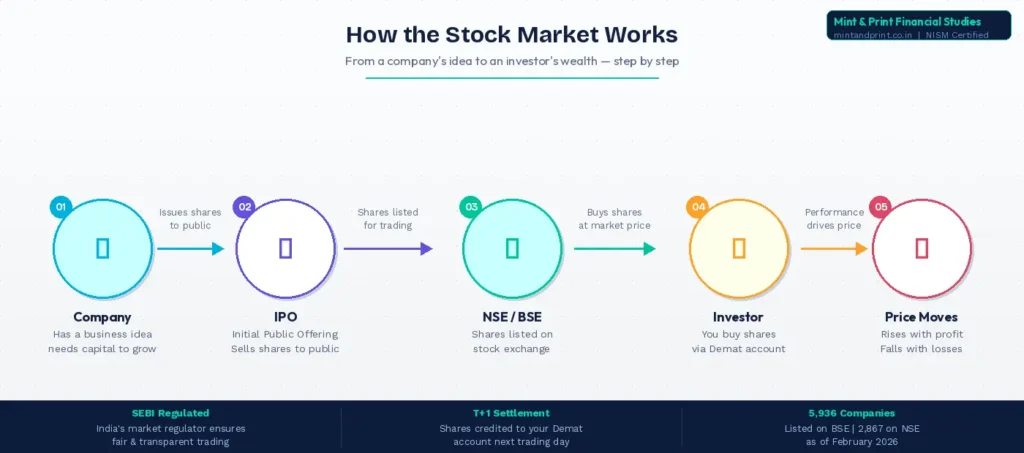 Mint & Print Financial Studies
mintandprint.co.in | NISM Certified

How the Stock Market Works

From a company's idea to an investor's wealth — step by step

01
Company
Has a business idea needs capital to grow

Issues shares to public

02
IPO
Initial Public Offering Sells shares to public

Shares listed for trading

03
NSE / BSE
Shares listed on stock exchange

Buys shares at market price

04
Investor
You buy shares via Demat account

Performance drives price

05
Price Moves
Rises with profit Falls with losses

SEBI Regulated
India's market regulator ensures fair & transparent trading

T+1 Settlement
Shares credited to your Demat account next trading day

5,936 Companies
Listed on BSE | 2,867 on NSE as of February 2026